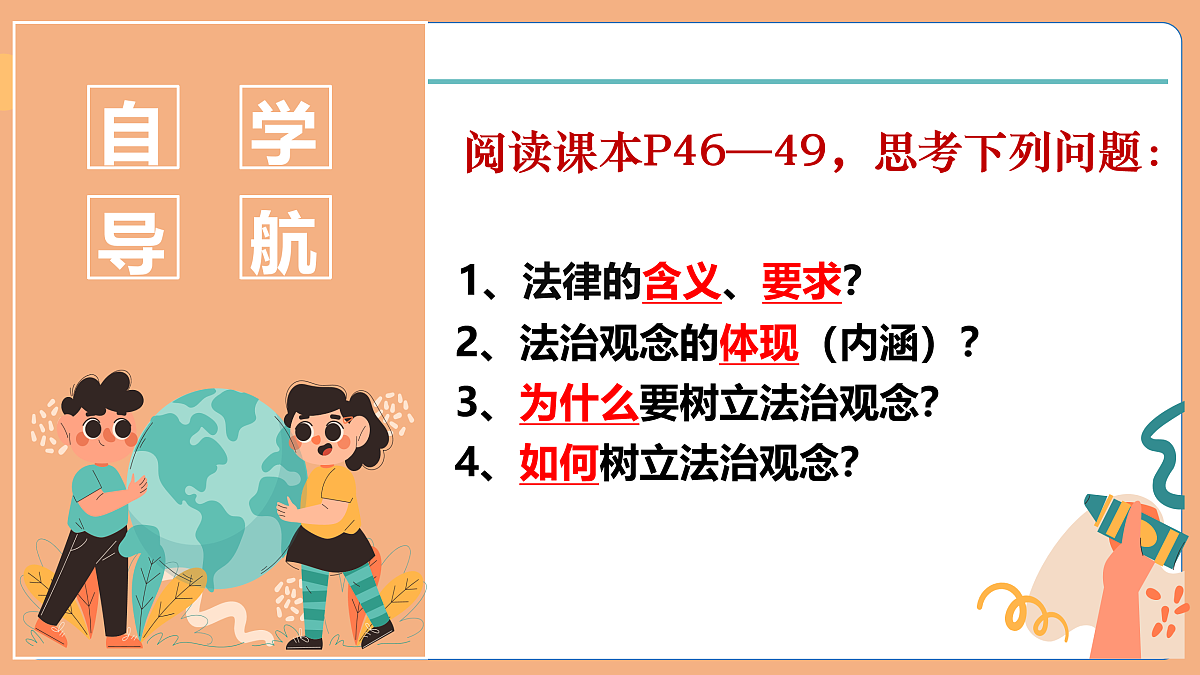 自 学
导 航

阅读课本P46—49，思考下列问题：

1、法律的含义、要求？
2、法治观念的体现（内涵）？
3、为什么要树立法治观念？
4、如何树立法治观念？